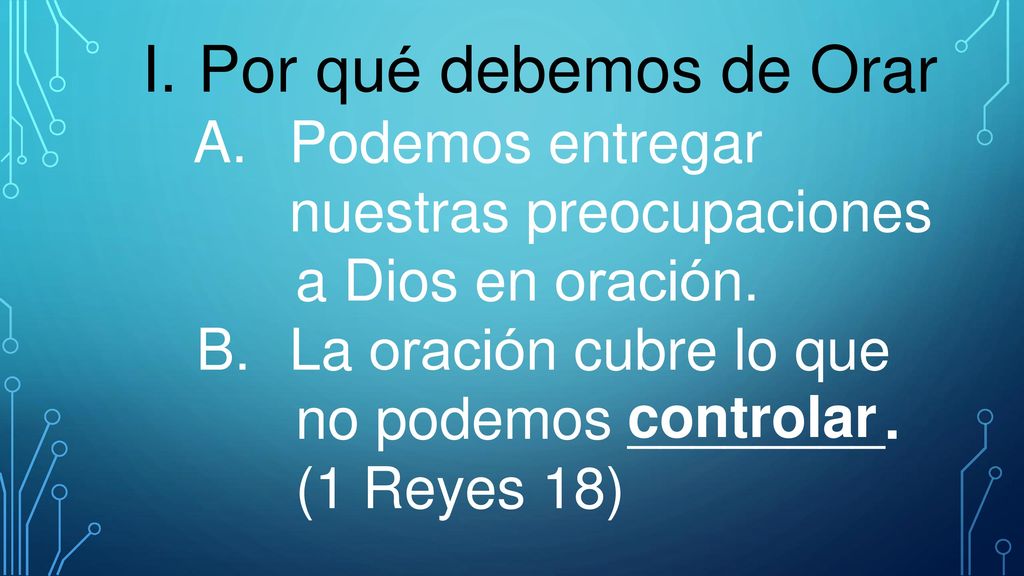 I. Por qué debemos de Orar

A. Podemos entregar nuestras preocupaciones a Dios en oración.

B. La oración cubre lo que no podemos controlar. (1 Reyes 18)